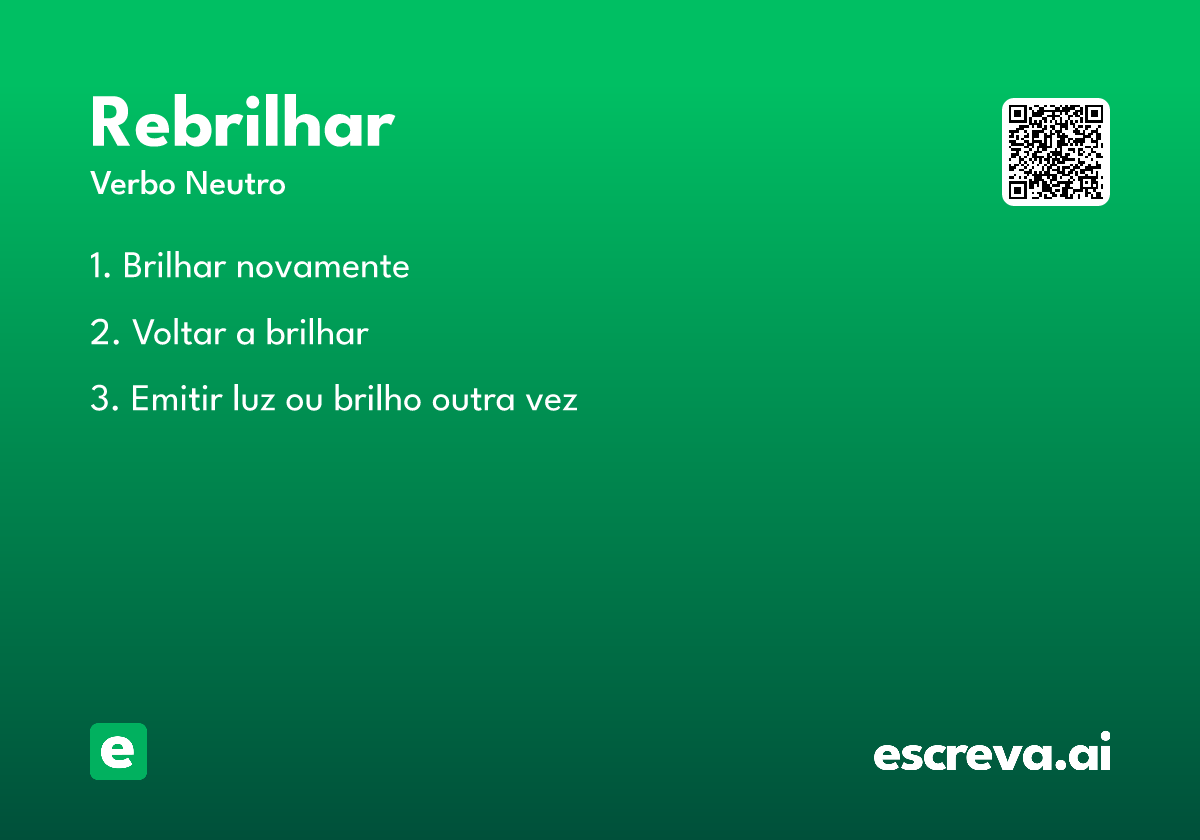 Rebrilhar

Verbo Neutro

1. Brilhar novamente

2. Voltar a brilhar

3. Emitir luz ou brilho outra vez

e

escreva.ai